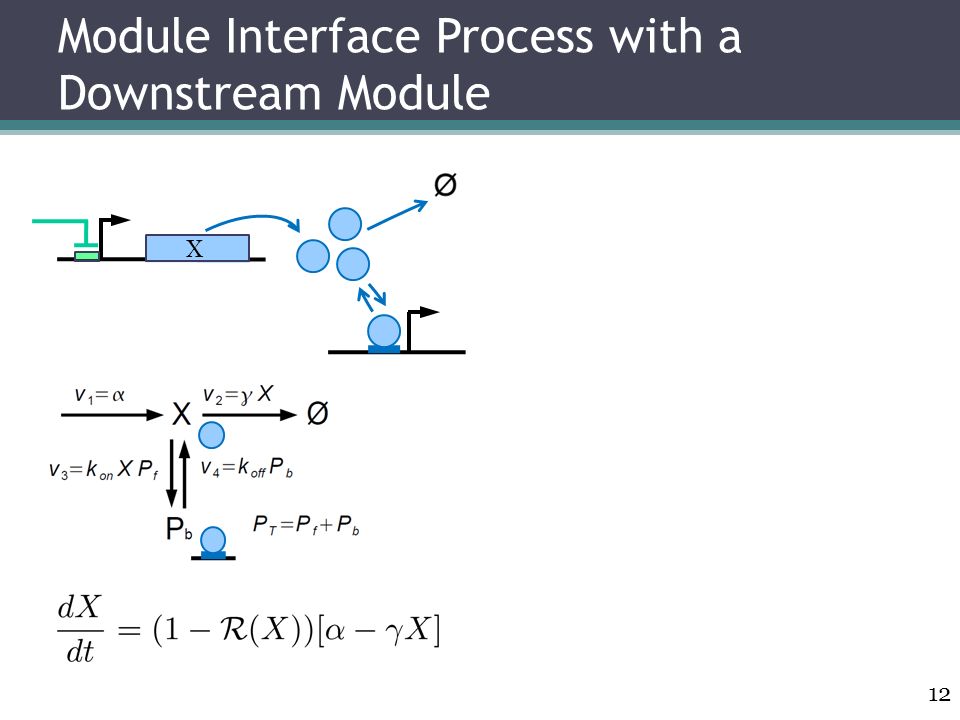 Module Interface Process with a Downstream Module

X

Ø

$v_1 = \alpha$

X

$v_2 = \gamma X$

Ø

$v_3 = k_{on} X P_f$

$v_4 = k_{off} P_b$

$P_b$

$P_T = P_f + P_b$

$\frac{dX}{dt} = (1 - \mathcal{R}(X))[\alpha - \gamma X]$

12